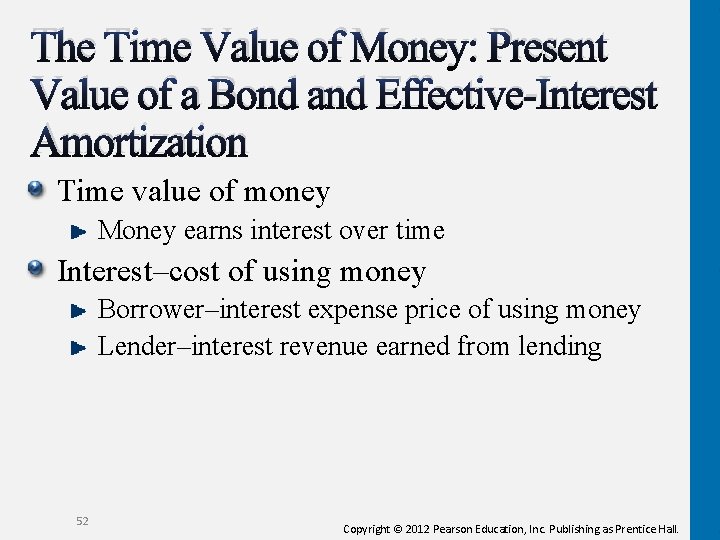 The Time Value of Money: Present Value of a Bond and Effective-Interest Amortization

Time value of money

Money earns interest over time

Interest–cost of using money

Borrower–interest expense price of using money

Lender–interest revenue earned from lending

52

Copyright © 2012 Pearson Education, Inc. Publishing as Prentice Hall.